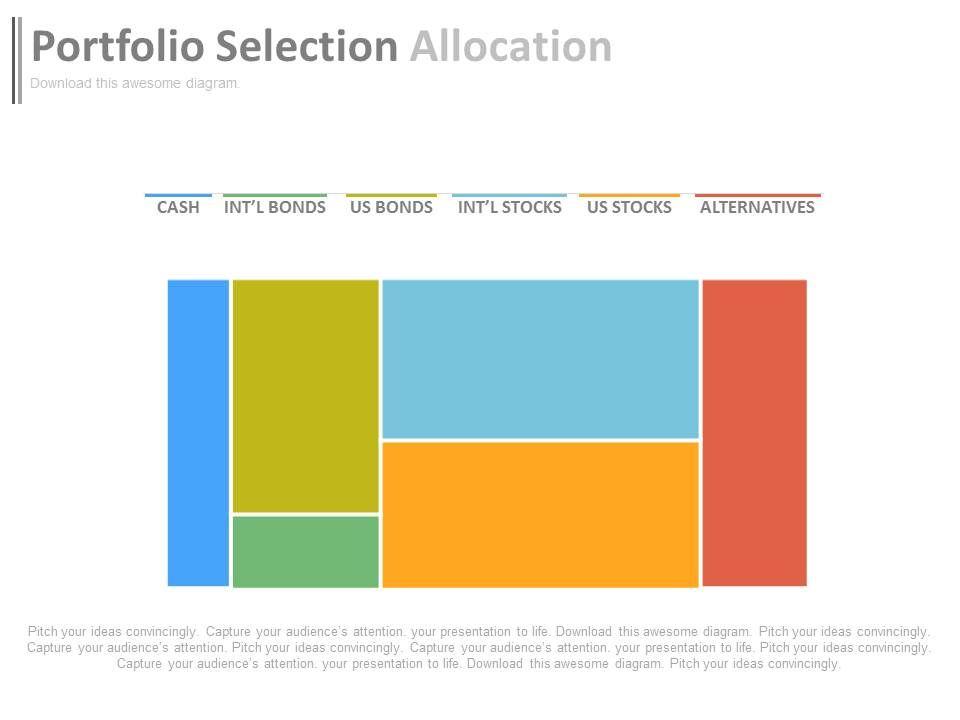 Portfolio Selection Allocation
Download this awesome diagram.

CASH INT'L BONDS US BONDS INT'L STOCKS US STOCKS ALTERNATIVES

Pitch your ideas convincingly. Capture your audience's attention. your presentation to life. Download this awesome diagram. Pitch your ideas convincingly. Capture your audience's attention. Pitch your ideas convincingly. Capture your audience's attention. your presentation to life. Pitch your ideas convincingly. Capture your audience's attention. your presentation to life. Download this awesome diagram. Pitch your ideas convincingly.